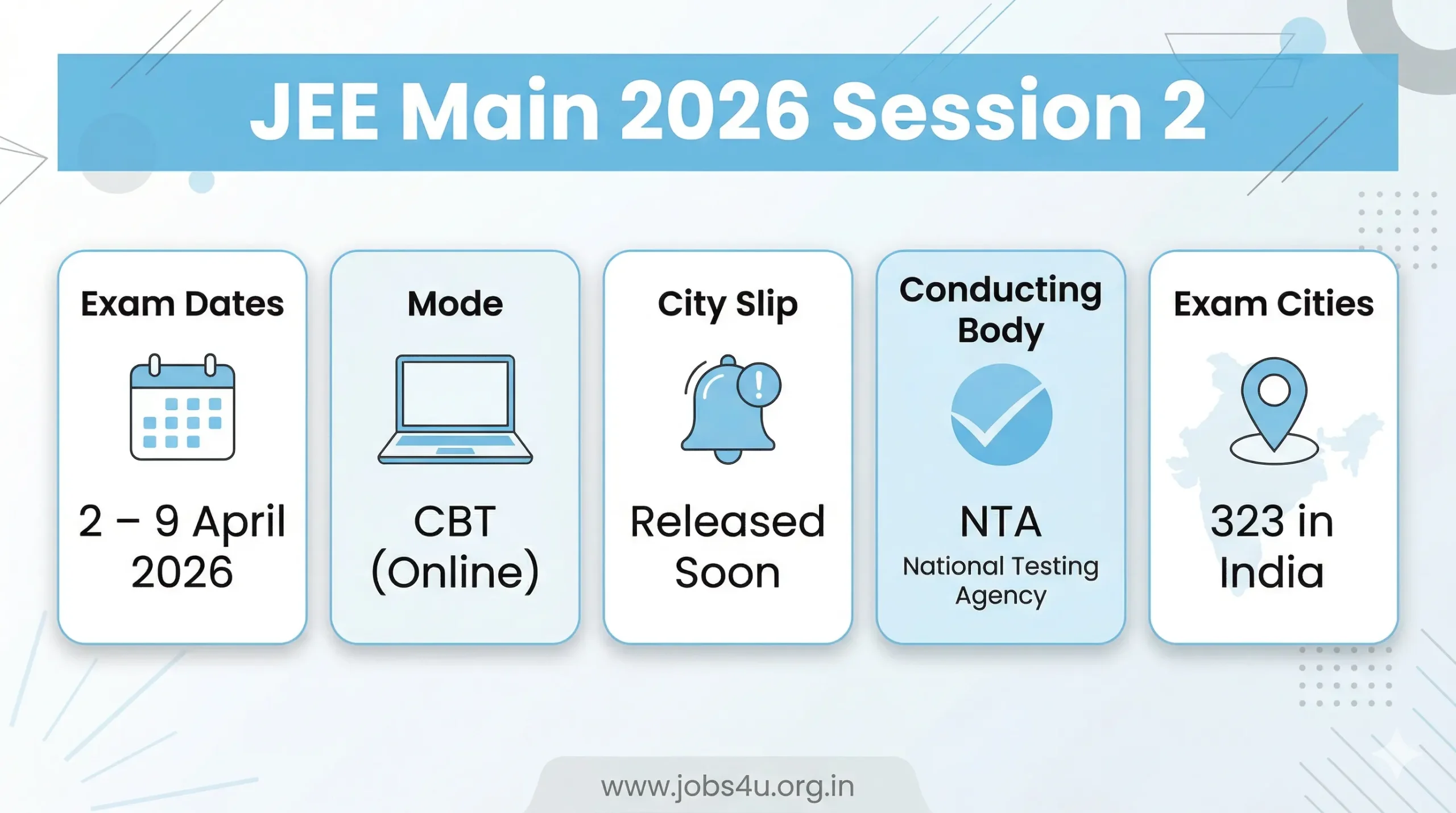 JEE Main 2026 Session 2

Exam Dates

2 – 9 April 2026

Mode

CBT (Online)

City Slip

Released Soon

Conducting Body

NTA

National Testing Agency

Exam Cities

323 in India

www.jobs4u.org.in